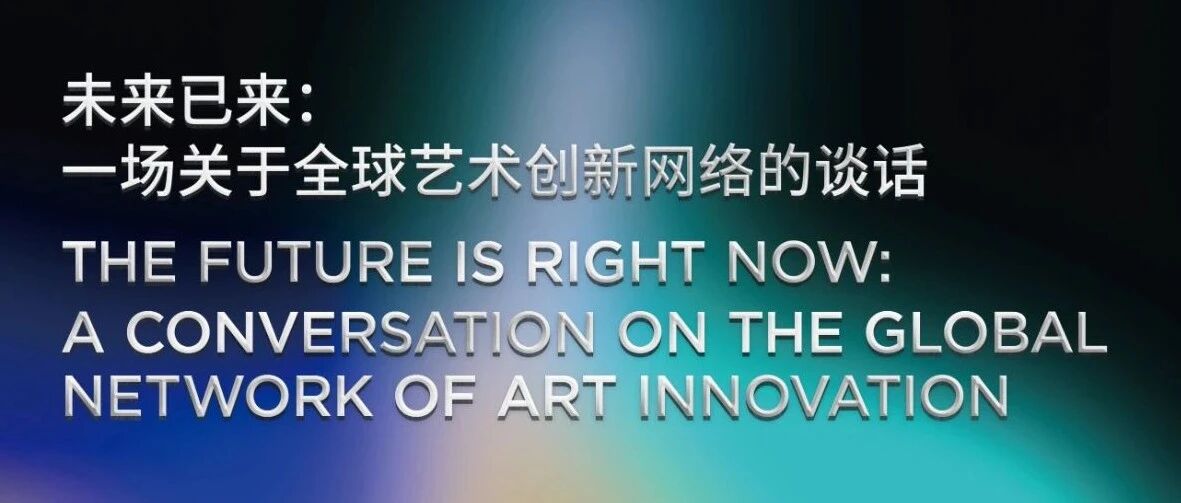 未来已来：
一场关于全球艺术创新网络的谈话

THE FUTURE IS RIGHT NOW:
A CONVERSATION ON THE GLOBAL NETWORK OF ART INNOVATION